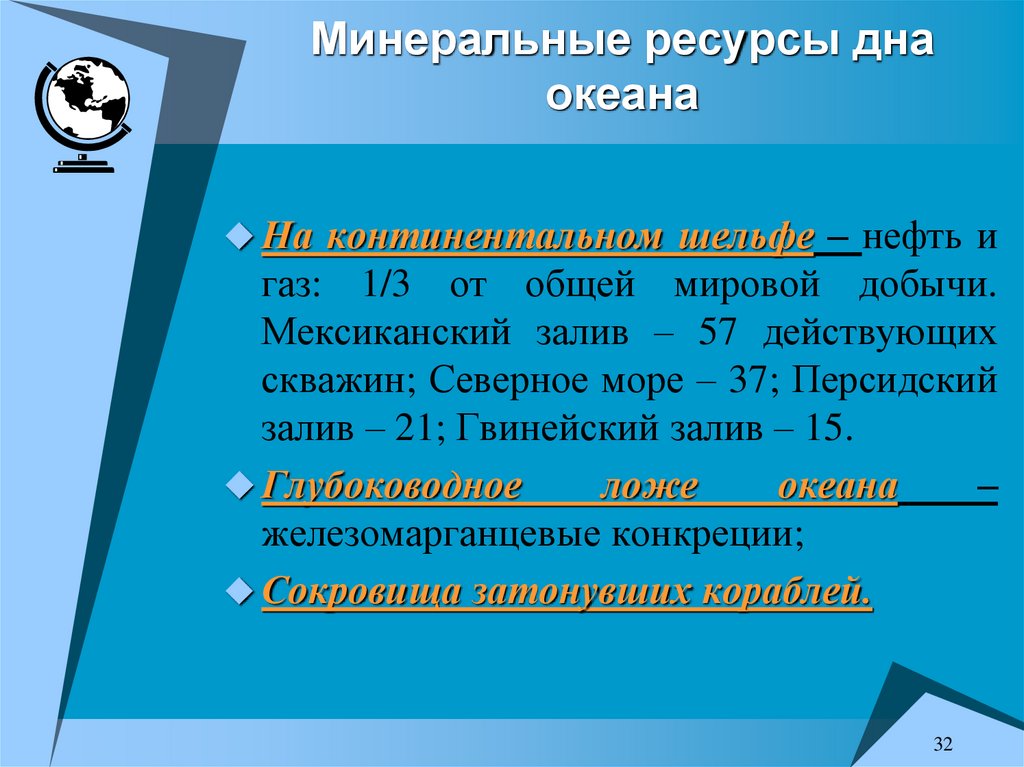 Минеральные ресурсы дна океана

На континентальном шельфе – нефть и газ: 1/3 от общей мировой добычи. Мексиканский залив – 57 действующих скважин; Северное море – 37; Персидский залив – 21; Гвинейский залив – 15.

Глубоководное ложе океана – железомарганцевые конкреции;

Сокровища затонувших кораблей.

32